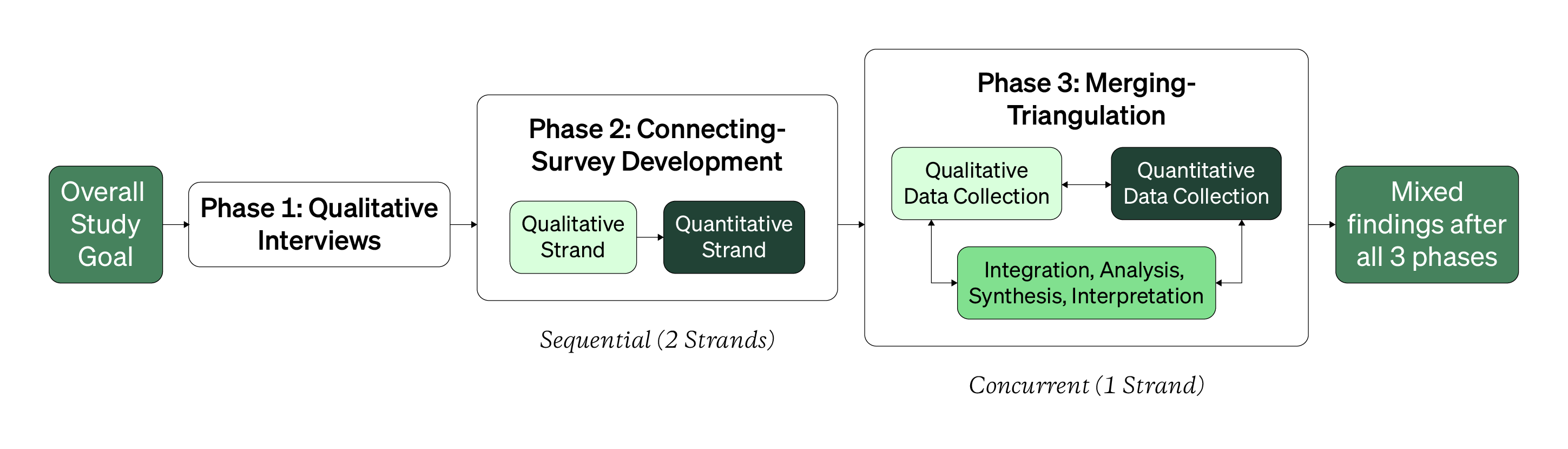 Overall Study Goal

Phase 1: Qualitative Interviews

Phase 2: Connecting-Survey Development

Qualitative Strand

Quantitative Strand

Sequential (2 Strands)

Phase 3: Merging-Triangulation

Qualitative Data Collection

Quantitative Data Collection

Integration, Analysis, Synthesis, Interpretation

Concurrent (1 Strand)

Mixed findings after all 3 phases